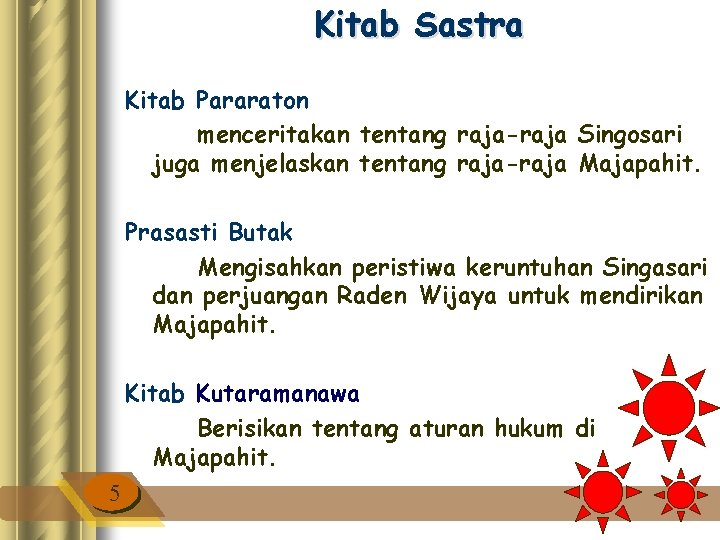 Kitab Sastra

Kitab Pararaton

menceritakan tentang raja-raja Singosari juga menjelaskan tentang raja-raja Majapahit.

Prasasti Butak

Mengisahkan peristiwa keruntuhan Singasari dan perjuangan Raden Wijaya untuk mendirikan Majapahit.

Kitab Kutaramanawa

Berisikan tentang aturan hukum di Majapahit.

5